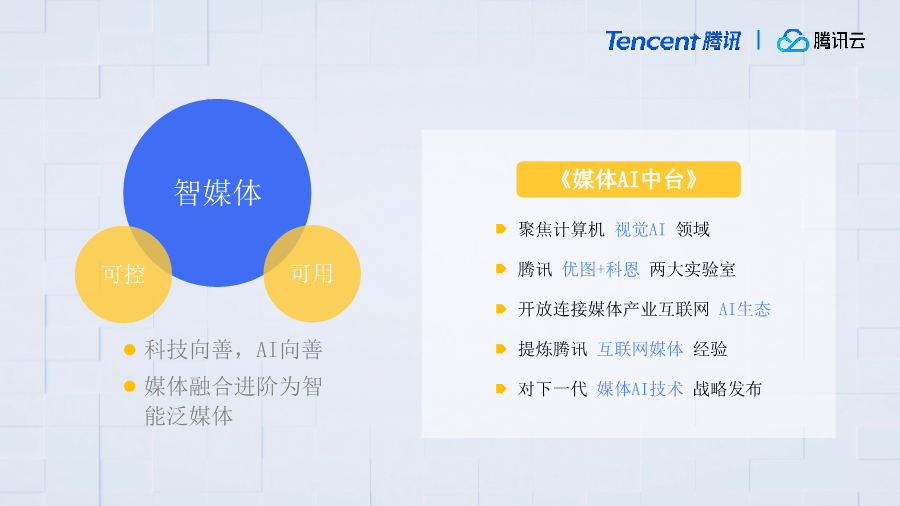 Tencent 腾讯 | 腾讯云

智媒体

可控

可用

科技向善，AI向善

媒体融合进阶为智能泛媒体

《媒体AI中台》

聚焦计算机 视觉AI 领域

腾讯 优图+科恩 两大实验室

开放连接媒体产业互联网 AI生态

提炼腾讯 互联网媒体 经验

对下一代 媒体AI技术 战略发布